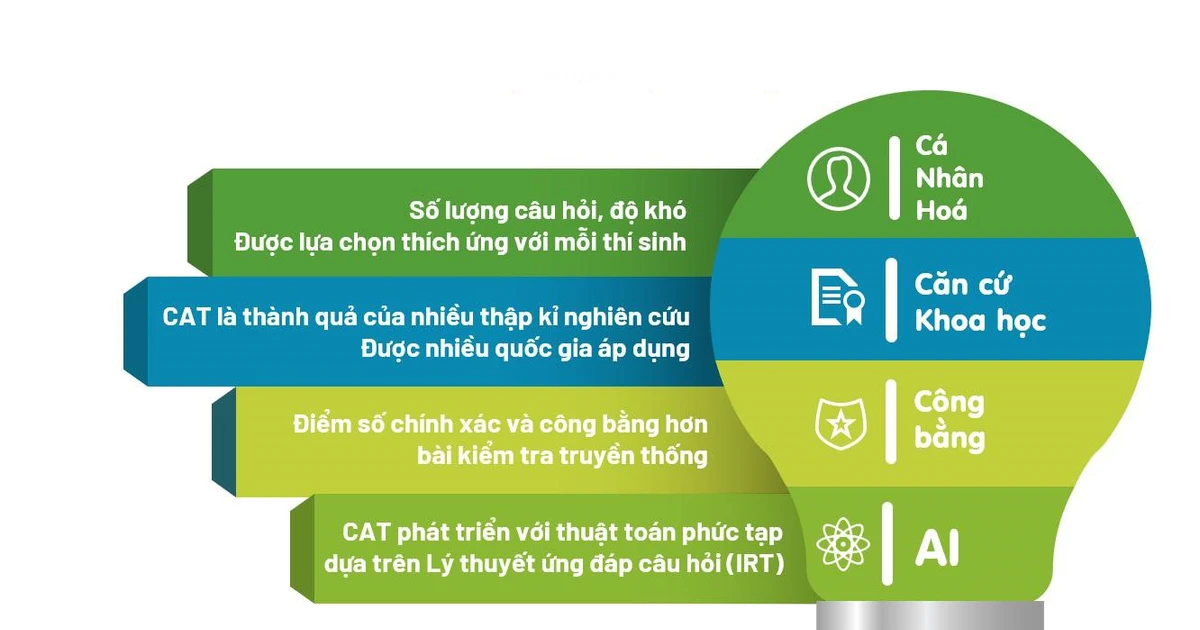 Số lượng câu hỏi, độ khó
Được lựa chọn thích ứng với mỗi thí sinh

Cá
Nhân
Hoá

CAT là thành quả của nhiều thập kỉ nghiên cứu
Được nhiều quốc gia áp dụng

Căn cứ
Khoa học

Điểm số chính xác và công bằng hơn
bài kiểm tra truyền thống

Công
bằng

CAT phát triển với thuật toán phức tạp
dựa trên Lý thuyết ứng đáp câu hỏi (IRT)

AI